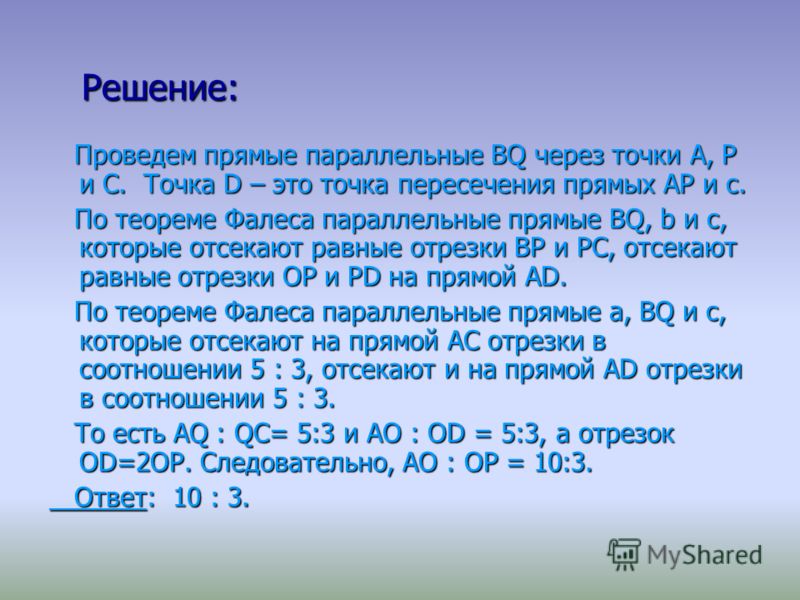 Решение:

Проведем прямые параллельные BQ через точки A, P и C. Точка D – это точка пересечения прямых AP и c.

По теореме Фалеса параллельные прямые BQ, b и c, которые отсекают равные отрезки BP и PC, отсекают равные отрезки OP и PD на прямой AD.

По теореме Фалеса параллельные прямые a, BQ и c, которые отсекают на прямой AC отрезки в соотношении 5 : 3, отсекают и на прямой AD отрезки в соотношении 5 : 3.

То есть AQ : QC= 5:3 и AO : OD = 5:3, а отрезок OD=2OP. Следовательно, AO : OP = 10:3.

Ответ: 10 : 3.

MyShared